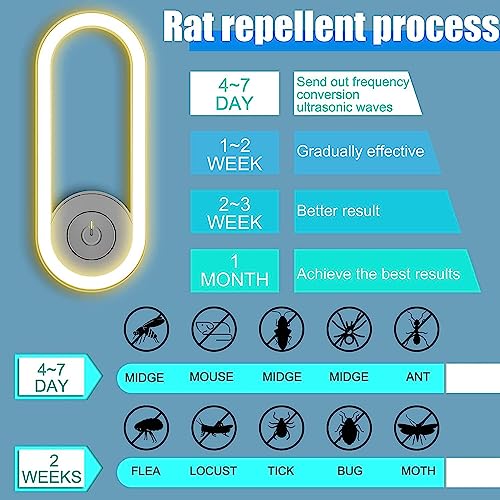 Rat repellent process

4~7 DAY
Send out frequency conversion ultrasonic waves

1~2 WEEK
Gradually effective

2~3 WEEK
Better result

1 MONTH
Achieve the best results

4~7 DAY
MIDGE MOUSE MIDGE MIDGE ANT

2 WEEKS
FLEA LOCUST TICK BUG MOTH